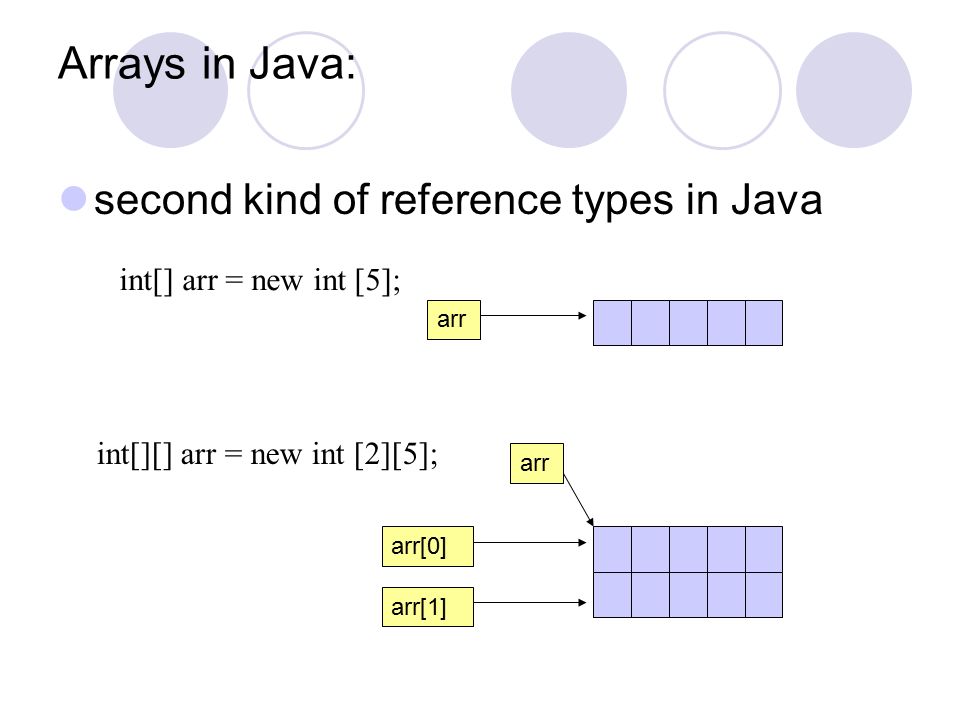 Arrays in Java:

second kind of reference types in Java

int[] arr = new int [5];

arr

int[][] arr = new int [2][5];

arr

arr[0]

arr[1]